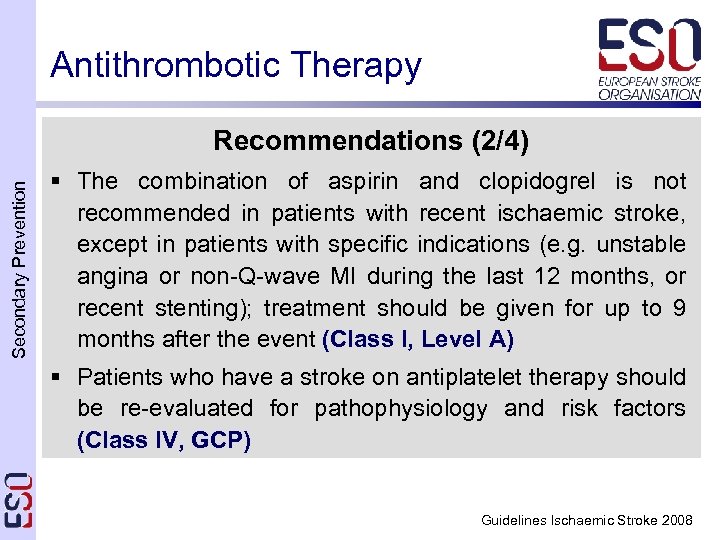 Antithrombotic Therapy

ESO
EUROPEAN STROKE ORGANISATION

Secondary Prevention

Recommendations (2/4)

▪ The combination of aspirin and clopidogrel is not recommended in patients with recent ischaemic stroke, except in patients with specific indications (e.g. unstable angina or non-Q-wave MI during the last 12 months, or recent stenting); treatment should be given for up to 9 months after the event (Class I, Level A)

▪ Patients who have a stroke on antiplatelet therapy should be re-evaluated for pathophysiology and risk factors (Class IV, GCP)

ESO

Guidelines Ischaemic Stroke 2008